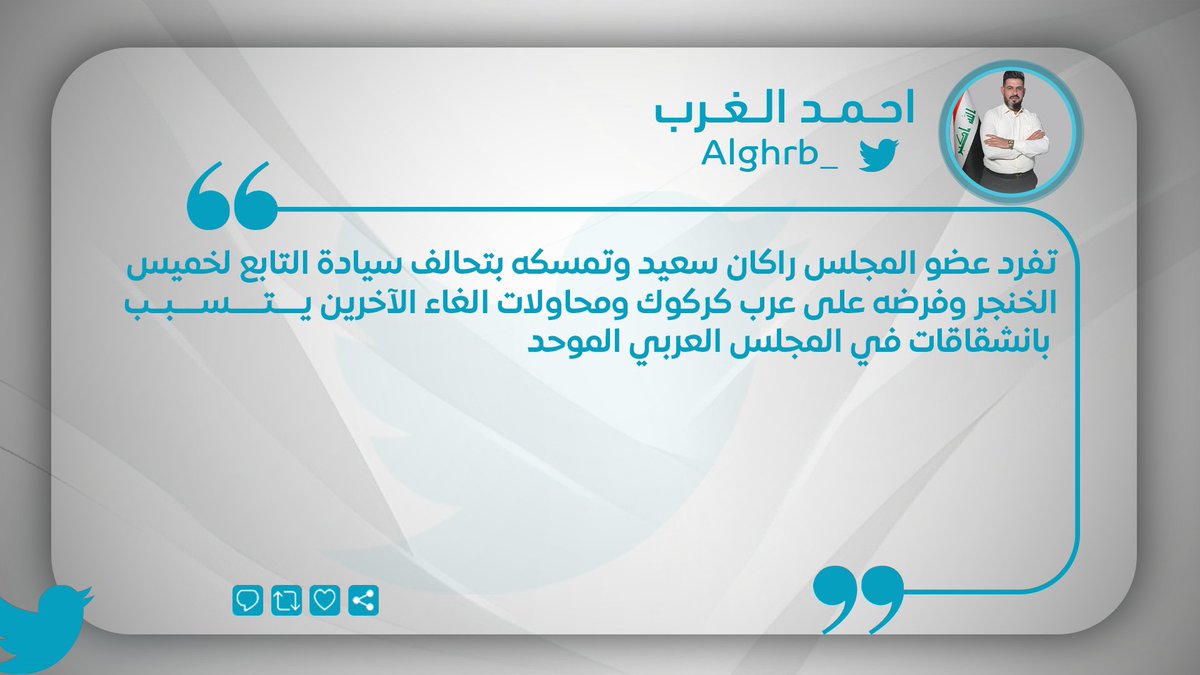 احمد الغرب
Alghrb_

تفرد عضو المجلس راكان سعيد وتمسكه بتحالف سيادة التابع لخميس الخنجر وفرضه على عرب كركوك ومحاولات الغاء الآخرين يتسبب بانشقاقات في المجلس العربي الموحد